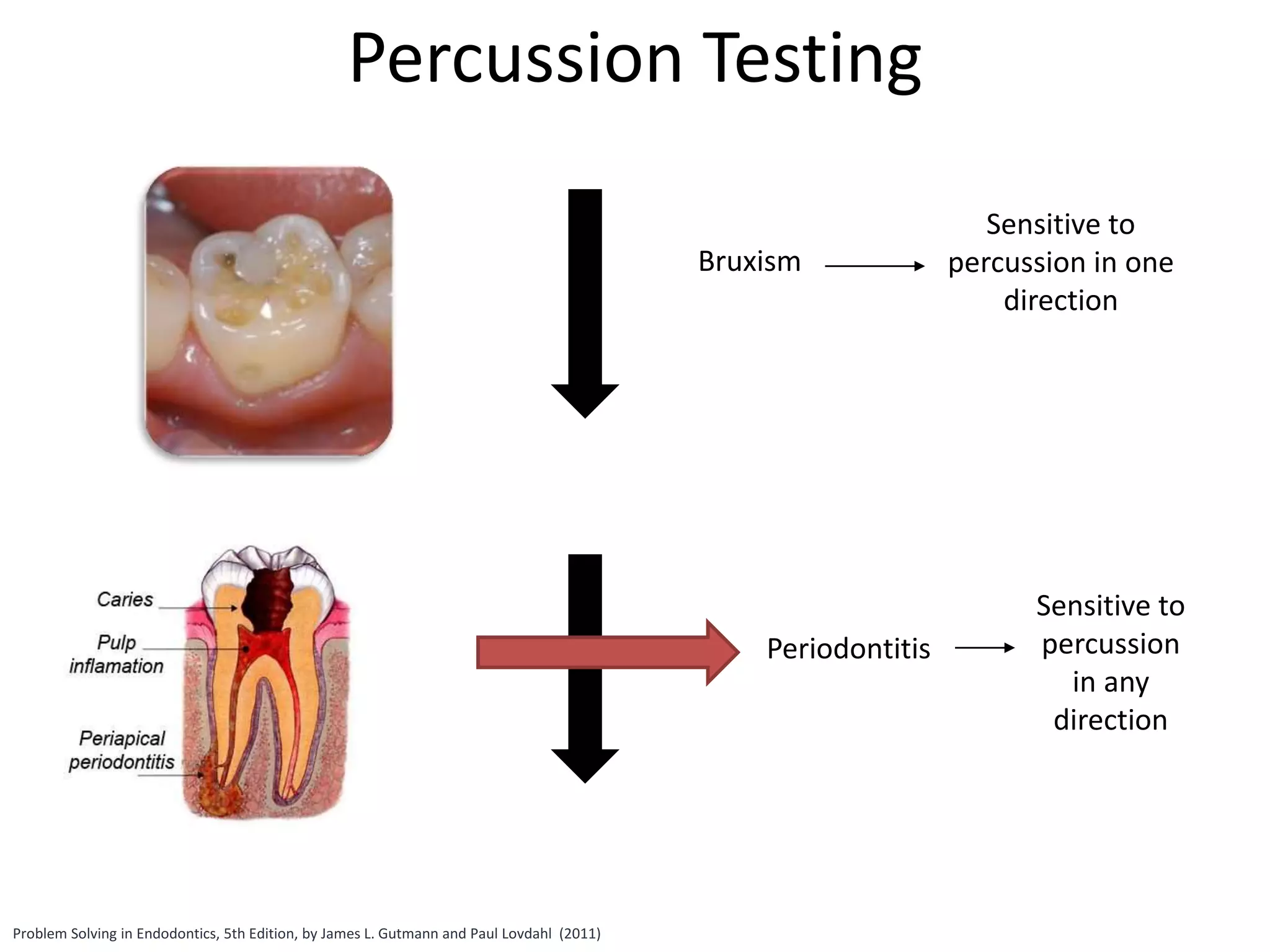 Percussion Testing

Bruxism

Sensitive to percussion in one direction

Caries

Pulp inflamation

Periapical periodontitis

Periodontitis

Sensitive to percussion in any direction

Problem Solving in Endodontics, 5th Edition, by James L. Gutmann and Paul Lovdahl (2011)